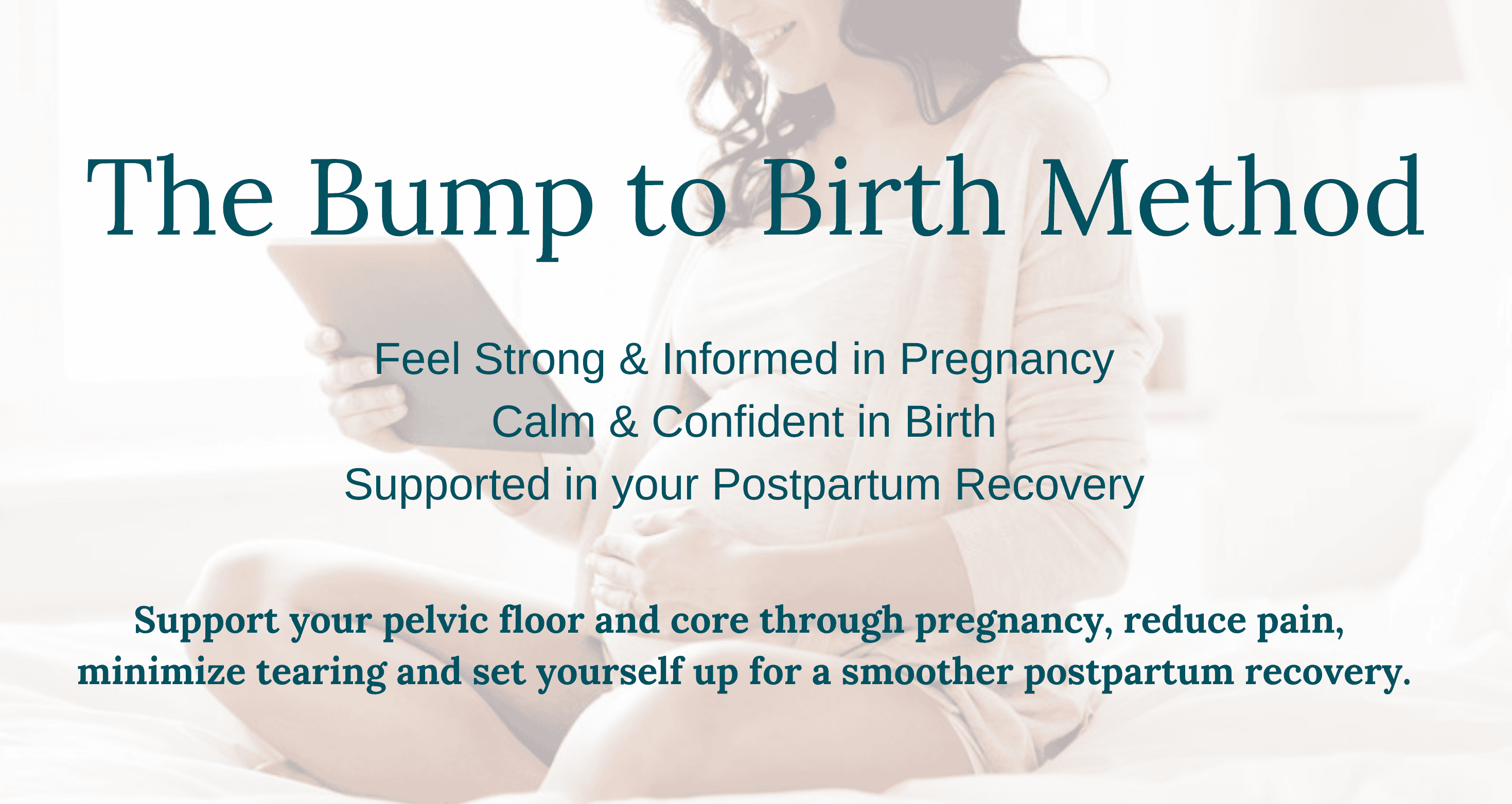 The Bump to Birth Method

Feel Strong & Informed in Pregnancy
Calm & Confident in Birth
Supported in your Postpartum Recovery

Support your pelvic floor and core through pregnancy, reduce pain, minimize tearing and set yourself up for a smoother postpartum recovery.